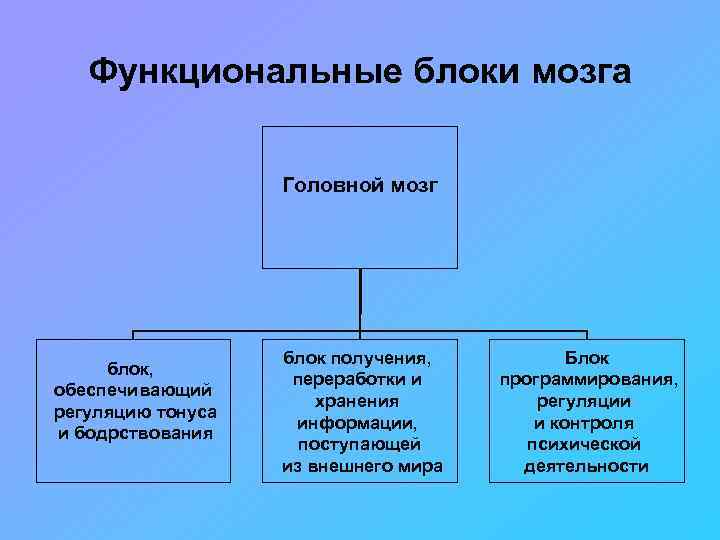 Функциональные блоки мозга

Головной мозг

блок, обеспечивающий регуляцию тонуса и бодрствования

блок получения, переработки и хранения информации, поступающей из внешнего мира

Блок программирования, регуляции и контроля психической деятельности